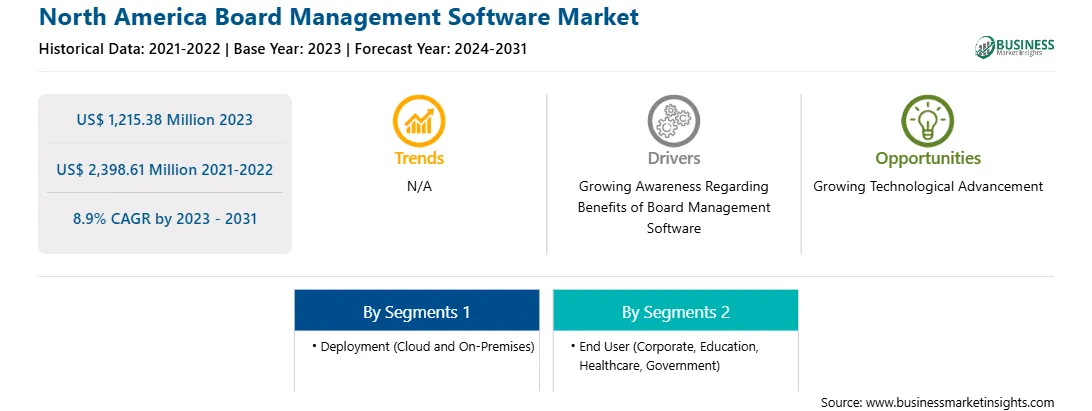 North America Board Management Software Market

Historical Data: 2021-2022 | Base Year: 2023 | Forecast Year: 2024-2031

BUSINESS Market Insights

US$ 1,215.38 Million 2023

US$ 2,398.61 Million 2021-2022

8.9% CAGR by 2023 - 2031

Trends

N/A

Drivers

Growing Awareness Regarding Benefits of Board Management Software

Opportunities

Growing Technological Advancement

By Segments 1

• Deployment (Cloud and On-Premises)

By Segments 2

• End User (Corporate, Education, Healthcare, Government)

Source: www.businessmarketinsights.com